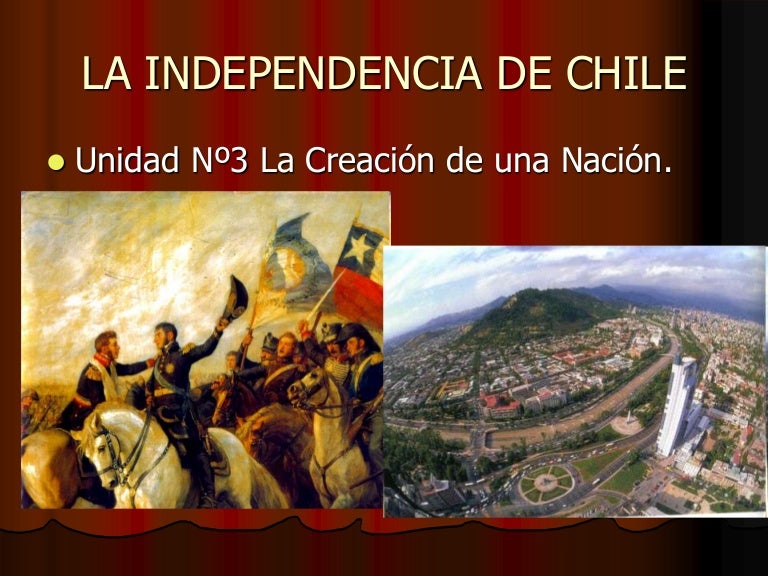 LA INDEPENDENCIA DE CHILE

Unidad Nº3 La Creación de una Nación.